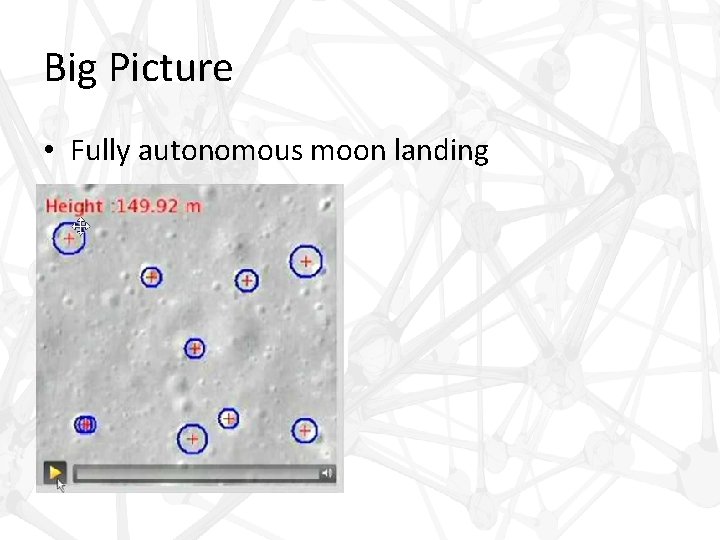 Big Picture

• Fully autonomous moon landing

Height :149.92 m